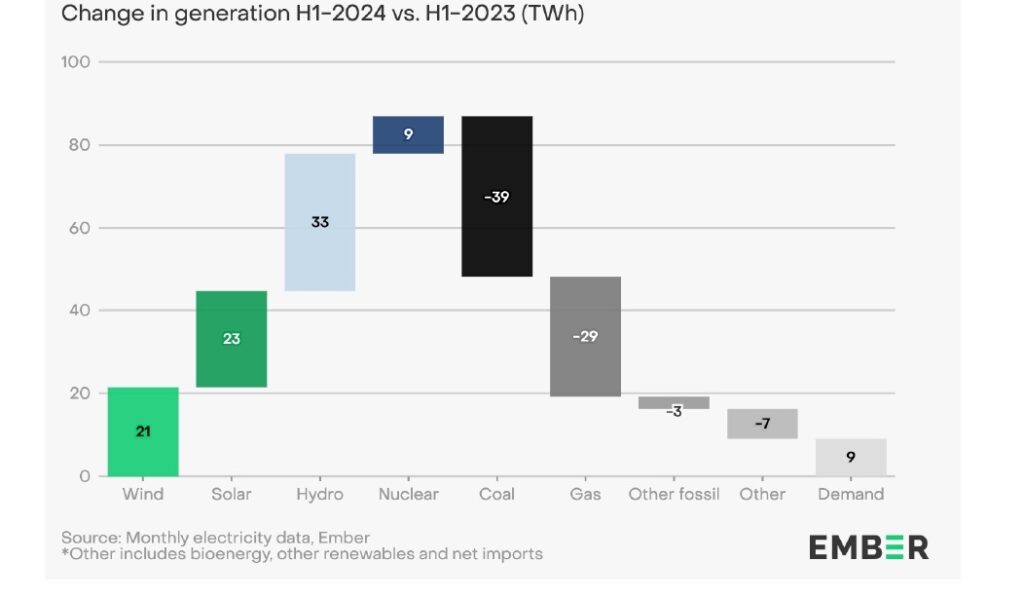 Change in generation H1-2024 vs. H1-2023 (TWh)

100
80
60
40
20
0

21
23
33
9
-39
-29
-3
-7
9

Wind
Solar
Hydro
Nuclear
Coal
Gas
Other fossil
Other
Demand

Source: Monthly electricity data, Ember
*Other includes bioenergy, other renewables and net imports

EMBER